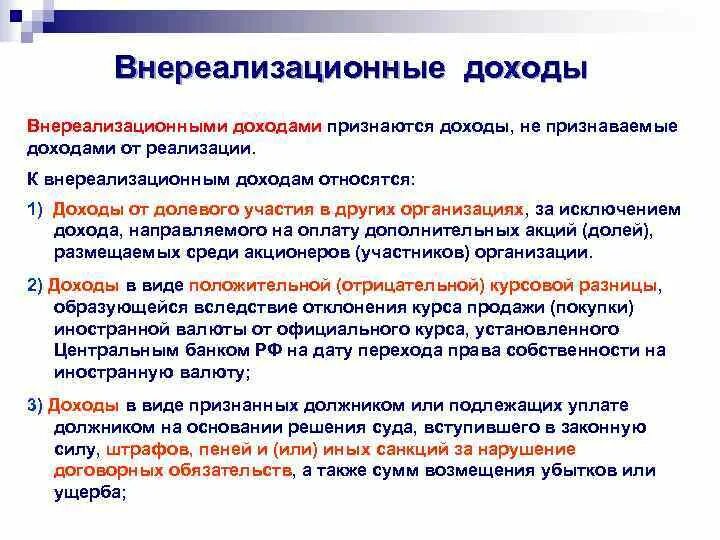 Внереализационные доходы

Внереализационными доходами признаются доходы, не признаваемые доходами от реализации.

К внереализационным доходам относятся:

1) Доходы от долевого участия в других организациях, за исключением дохода, направляемого на оплату дополнительных акций (долей), размещаемых среди акционеров (участников) организации.

2) Доходы в виде положительной (отрицательной) курсовой разницы, образующейся вследствие отклонения курса продажи (покупки) иностранной валюты от официального курса, установленного Центральным банком РФ на дату перехода права собственности на иностранную валюту;

3) Доходы в виде признанных должником или подлежащих уплате должником на основании решения суда, вступившего в законную силу, штрафов, пеней и (или) иных санкций за нарушение договорных обязательств, а также сумм возмещения убытков или ущерба;